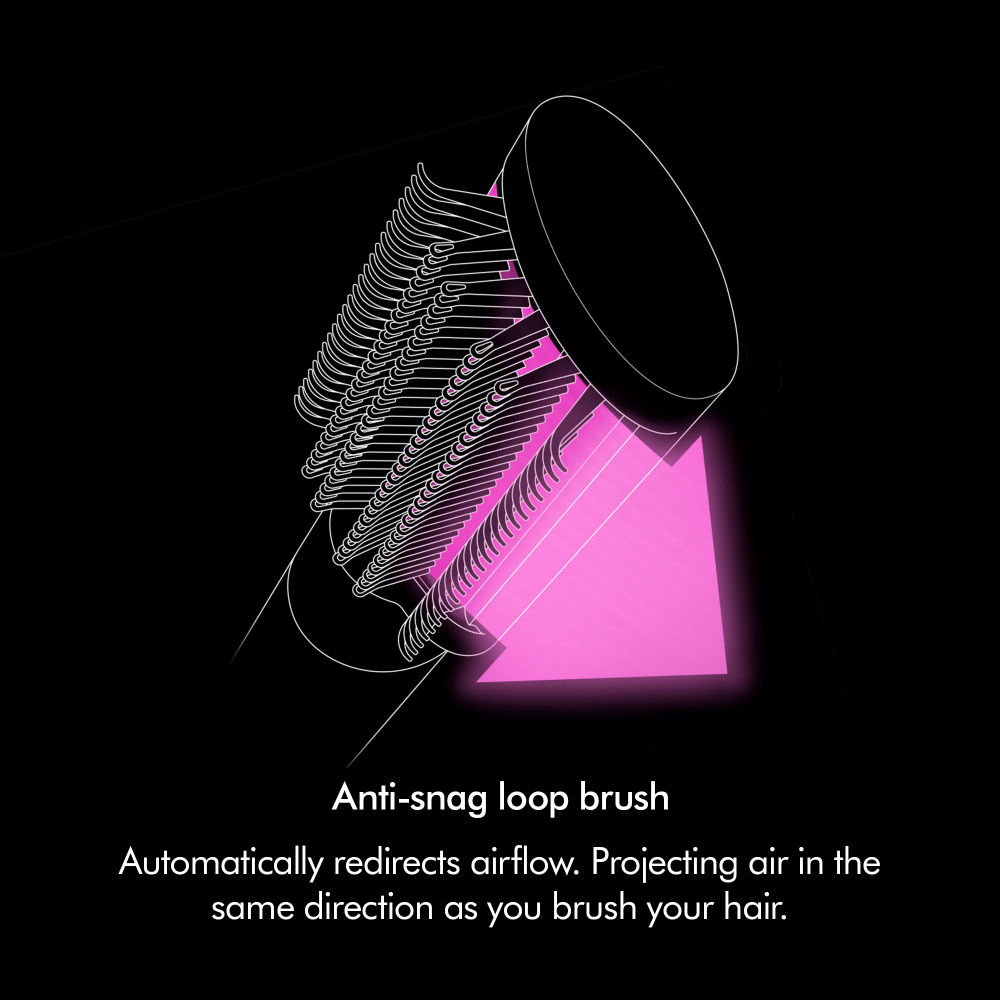 Anti-snag loop brush

Automatically redirects airflow. Projecting air in the same direction as you brush your hair.